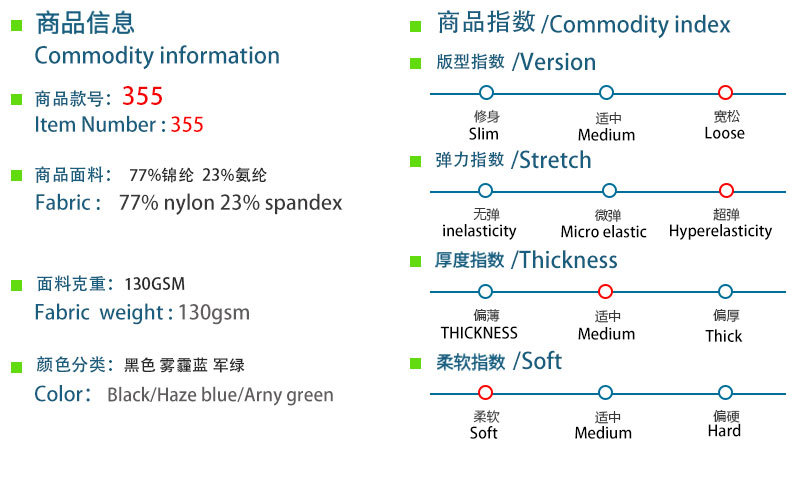 商品信息
Commodity information

商品款号：355
Item Number : 355

商品面料： 77%锦纶 23%氨纶
Fabric : 77% nylon 23% spandex

面料克重：130GSM
Fabric weight : 130gsm

颜色分类：黑色 雾霾蓝 军绿
Color: Black/Haze blue/Arny green

商品指数 /Commodity index

版型指数 /Version
修身 Slim
适中 Medium
宽松 Loose

弹力指数 /Stretch
无弹 inelasticity
微弹 Micro elastic
超弹 Hyperelasticity

厚度指数 /Thickness
偏薄 THICKNESS
适中 Medium
偏厚 Thick

柔软指数 /Soft
柔软 Soft
适中 Medium
偏硬 Hard